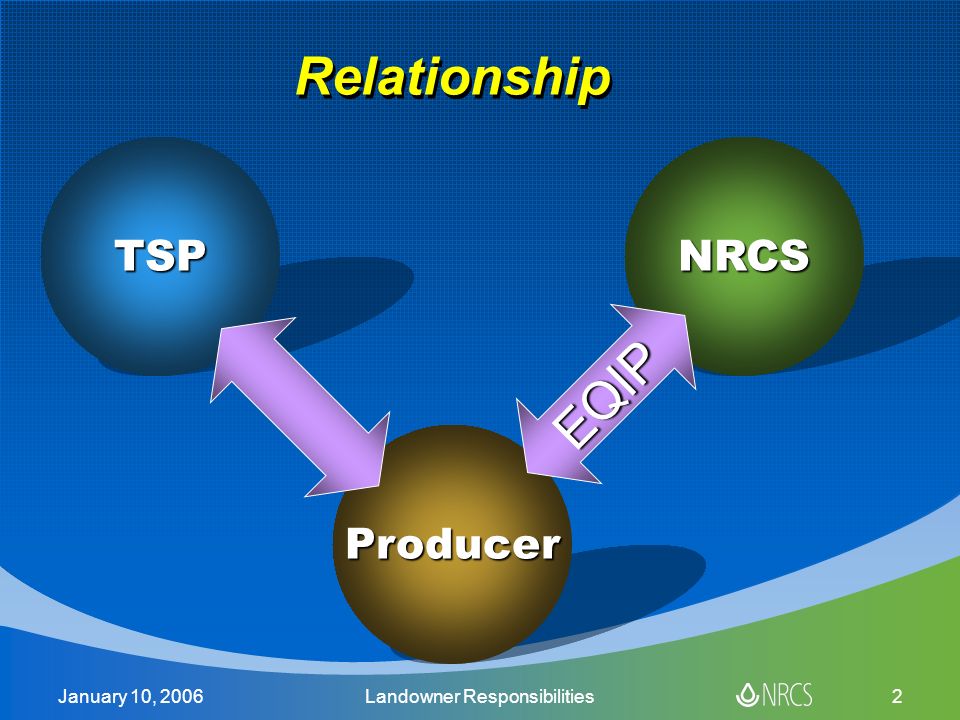 Relationship

TSP

NRCS

EQIP

Producer

January 10, 2006

Landowner Responsibilities

NRCS

2